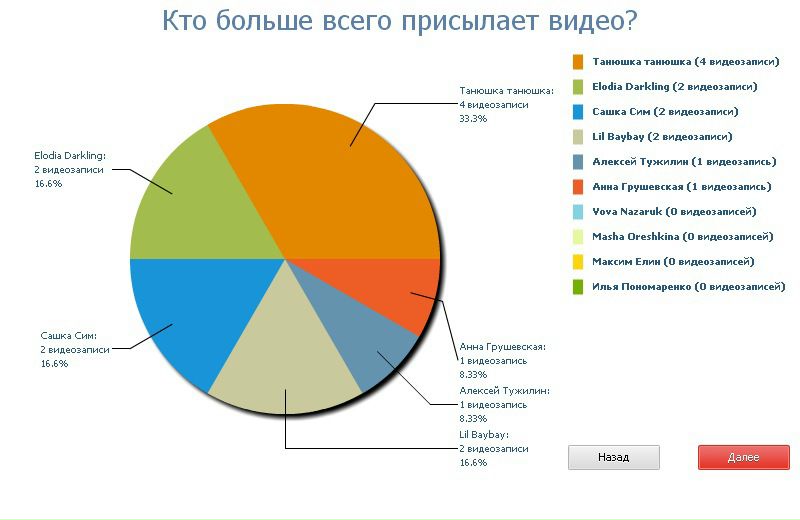 Кто больше всего присылает видео?

Танюшка танюшка:
4 видеозаписи
33.3%

Elodia Darkling:
2 видеозаписи
16.6%

Сашка Сим:
2 видеозаписи
16.6%

Анна Грушевская:
1 видеозапись
8.33%

Алексей Тужилин:
1 видеозапись
8.33%

Lil Baybay:
2 видеозаписи
16.6%

Танюшка танюшка (4 видеозаписи)
Elodia Darkling (2 видеозаписи)
Сашка Сим (2 видеозаписи)
Lil Baybay (2 видеозаписи)
Алексей Тужилин (1 видеозапись)
Анна Грушевская (1 видеозапись)
Vova Nazaruk (0 видеозаписей)
Masha Oreshkina (0 видеозаписей)
Максим Елин (0 видеозаписей)
Илья Пономаренко (0 видеозаписей)

Назад

Далее